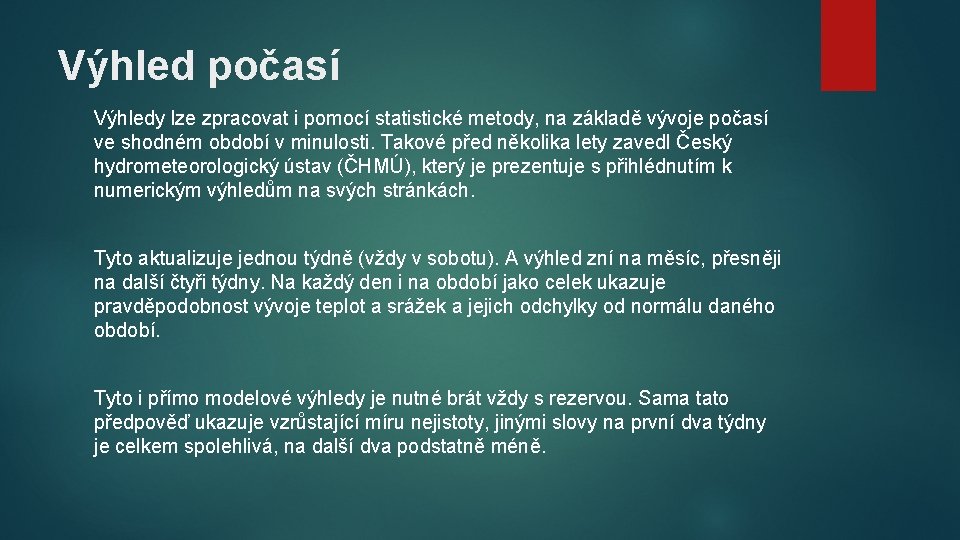 Výhled počasí

Výhledy lze zpracovat i pomocí statistické metody, na základě vývoje počasí ve shodném období v minulosti. Takové před několika lety zavedl Český hydrometeorologický ústav (ČHMÚ), který je prezentuje s přihlédnutím k numerickým výhledům na svých stránkách.

Tyto aktualizuje jednou týdně (vždy v sobotu). A výhled zní na měsíc, přesněji na další čtyři týdny. Na každý den i na období jako celek ukazuje pravděpodobnost vývoje teplot a srážek a jejich odchylky od normálu daného období.

Tyto i přímo modelové výhledy je nutné brát vždy s rezervou. Sama tato předpověď ukazuje vzrůstající míru nejistoty, jinými slovy na první dva týdny je celkem spolehlivá, na další dva podstatně méně.